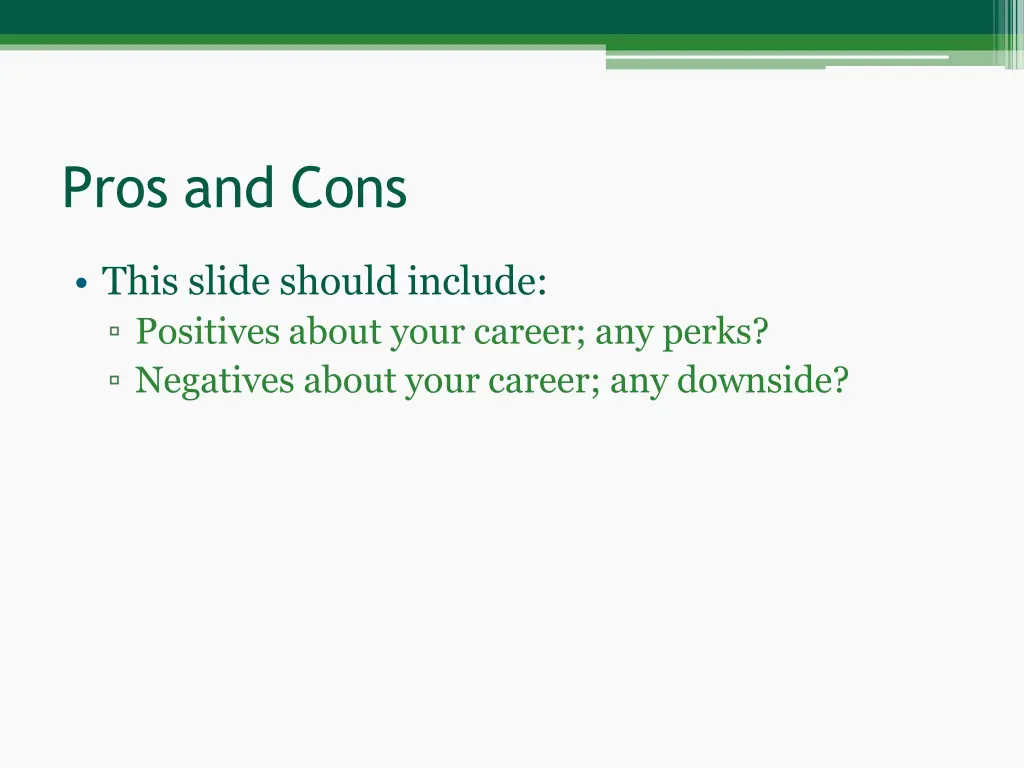 Pros and Cons

• This slide should include:
  ▫ Positives about your career; any perks?
  ▫ Negatives about your career; any downside?